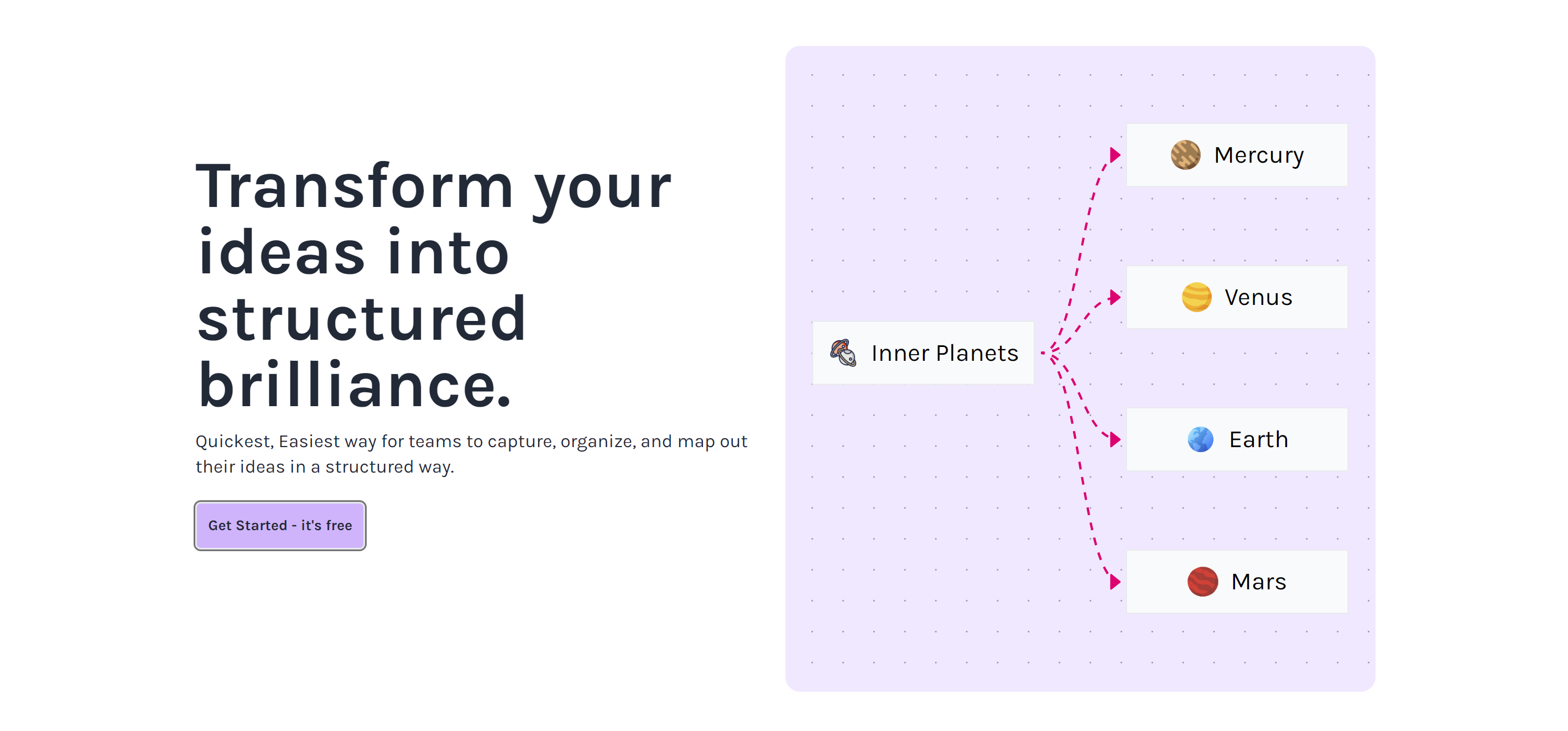 Transform your ideas into structured brilliance.

Quickest, Easiest way for teams to capture, organize, and map out their ideas in a structured way.

Get Started - it's free

Inner Planets

Mercury

Venus

Earth

Mars